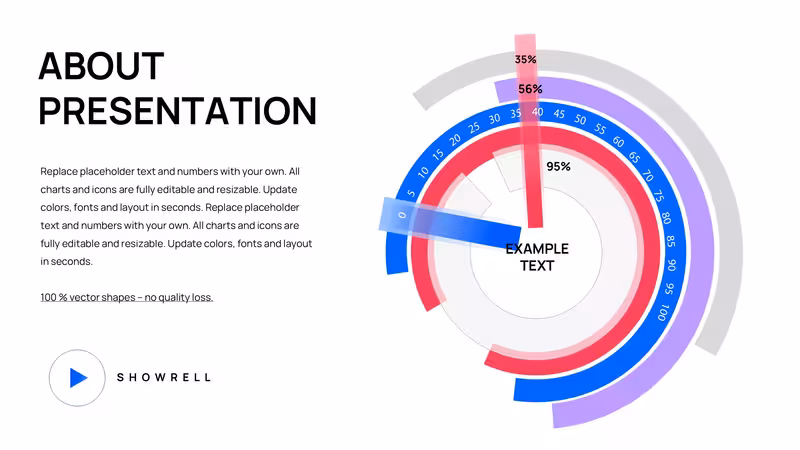 ABOUT PRESENTATION

Replace placeholder text and numbers with your own. All charts and icons are fully editable and resizable. Update colors, fonts and layout in seconds. Replace placeholder text and numbers with your own. All charts and icons are fully editable and resizable. Update colors, fonts and layout in seconds.

100 % vector shapes – no quality loss.

SHOWRELL

35%

56%

95%

0 5 10 15 20 25 30 35 40 45 50 55 60 65 70 75 80 85 90 95 100

EXAMPLE TEXT